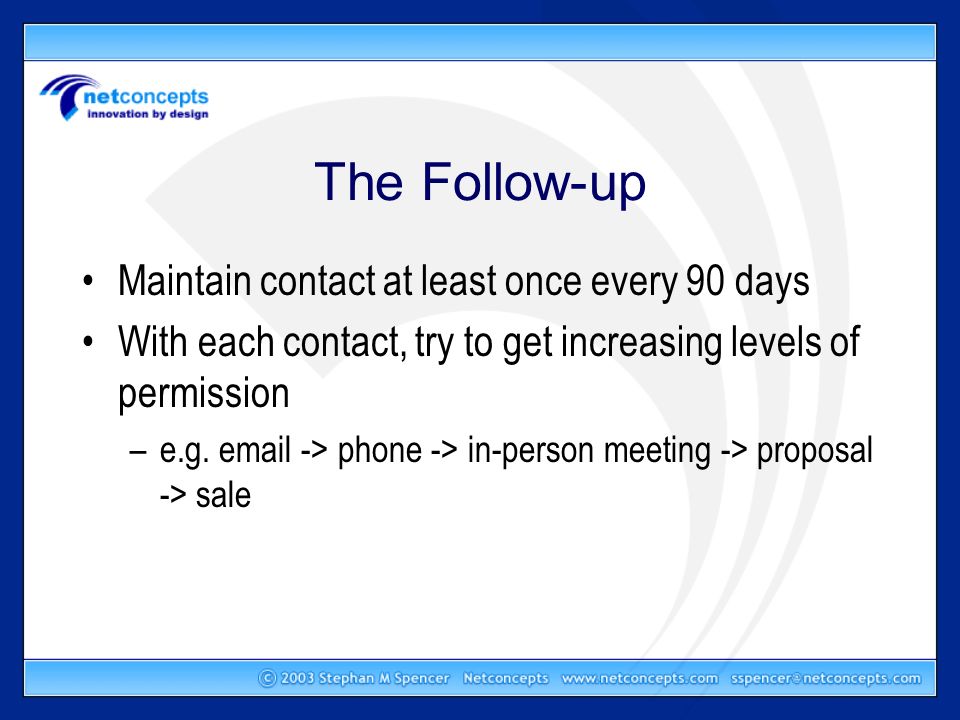 netconcepts
innovation by design

The Follow-up

• Maintain contact at least once every 90 days
• With each contact, try to get increasing levels of permission
– e.g. email -> phone -> in-person meeting -> proposal -> sale

© 2003 Stephan M Spencer Netconcepts www.netconcepts.com sspencer@netconcepts.com